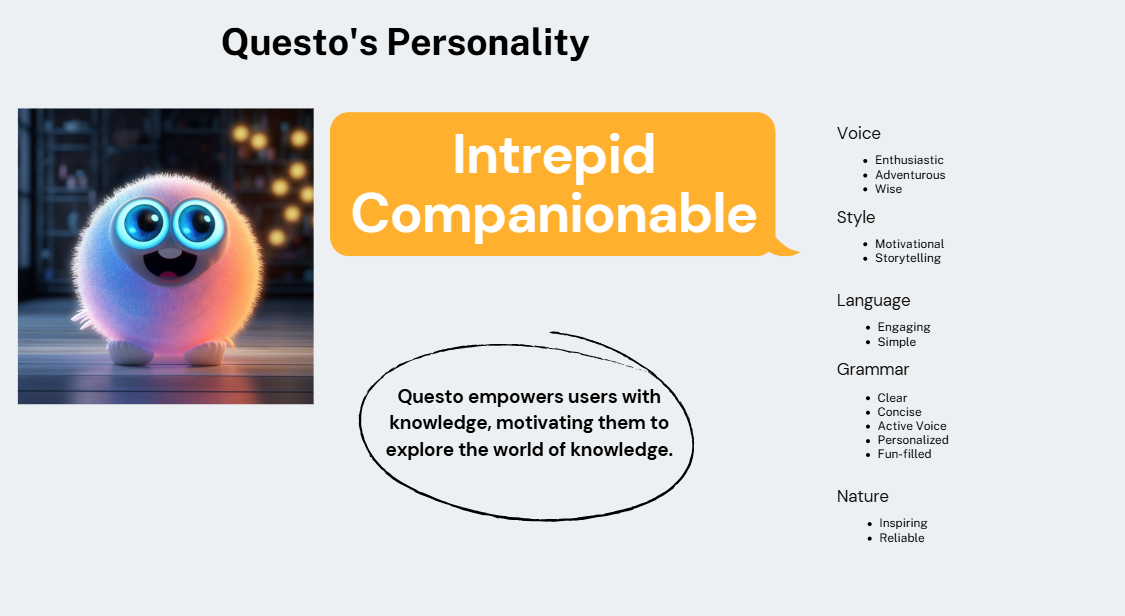 Questo's Personality

Intrepid Companionable

Questo empowers users with knowledge, motivating them to explore the world of knowledge.

Voice
- Enthusiastic
- Adventurous
- Wise

Style
- Motivational
- Storytelling

Language
- Engaging
- Simple

Grammar
- Clear
- Concise
- Active Voice
- Personalized
- Fun-filled

Nature
- Inspiring
- Reliable